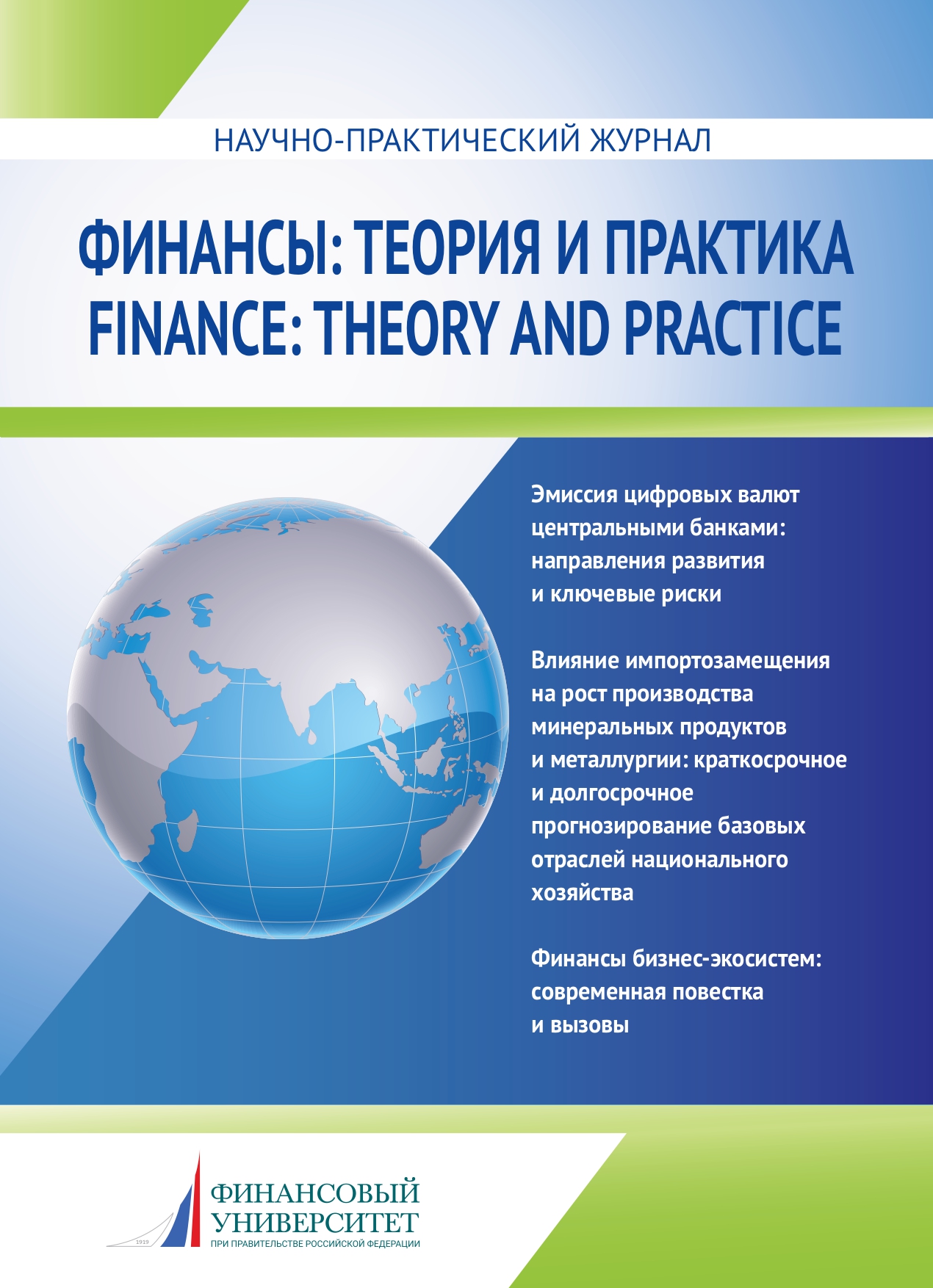 НАУЧНО-ПРАКТИЧЕСКИЙ ЖУРНАЛ

ФИНАНСЫ: ТЕОРИЯ И ПРАКТИКА
FINANCE: THEORY AND PRACTICE

Эмиссия цифровых валют центральными банками: направления развития и ключевые риски

Влияние импортозамещения на рост производства минеральных продуктов и металлургии: краткосрочное и долгосрочное прогнозирование базовых отраслей национального хозяйства

Финансы бизнес-экосистем: современная повестка и вызовы

1919
ФИНАНСОВЫЙ УНИВЕРСИТЕТ
ПРИ ПРАВИТЕЛЬСТВЕ РОССИЙСКОЙ ФЕДЕРАЦИИ